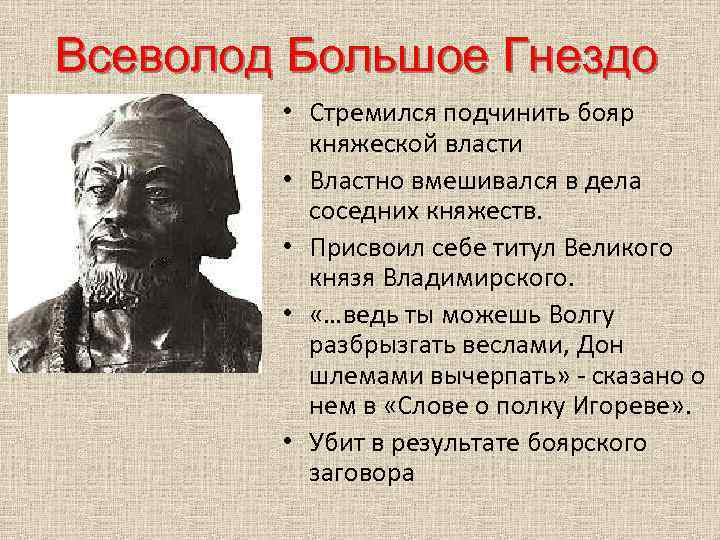 Всеволод Большое Гнездо

• Стремился подчинить бояр княжеской власти
• Властно вмешивался в дела соседних княжеств.
• Присвоил себе титул Великого князя Владимирского.
• «…ведь ты можешь Волгу разбрызгать веслами, Дон шлемами вычерпать» - сказано о нем в «Слове о полку Игореве».
• Убит в результате боярского заговора